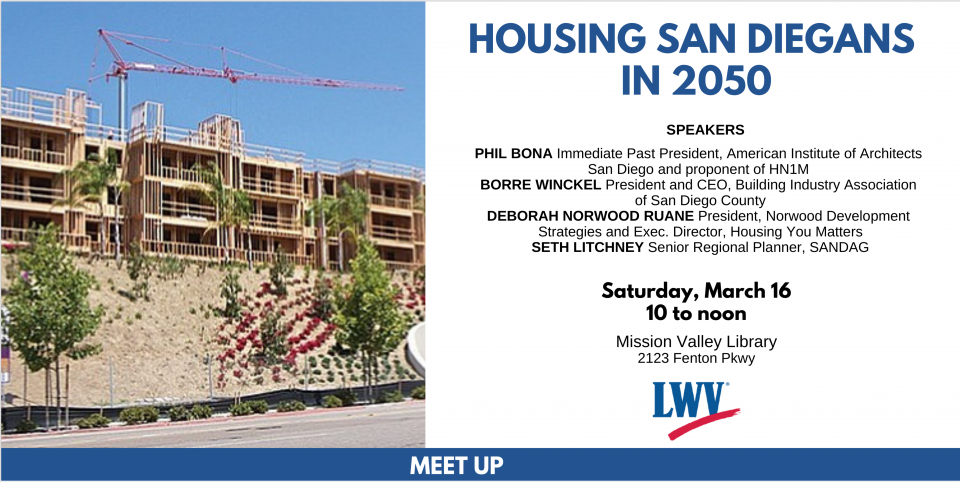 HOUSING SAN DIEGANS IN 2050

SPEAKERS

PHIL BONA Immediate Past President, American Institute of Architects San Diego and proponent of HN1M
BORRE WINCKEL President and CEO, Building Industry Association of San Diego County
DEBORAH NORWOOD RUANE President, Norwood Development Strategies and Exec. Director, Housing You Matters
SETH LITCHNEY Senior Regional Planner, SANDAG

Saturday, March 16
10 to noon

Mission Valley Library
2123 Fenton Pkwy

LWV

MEET UP